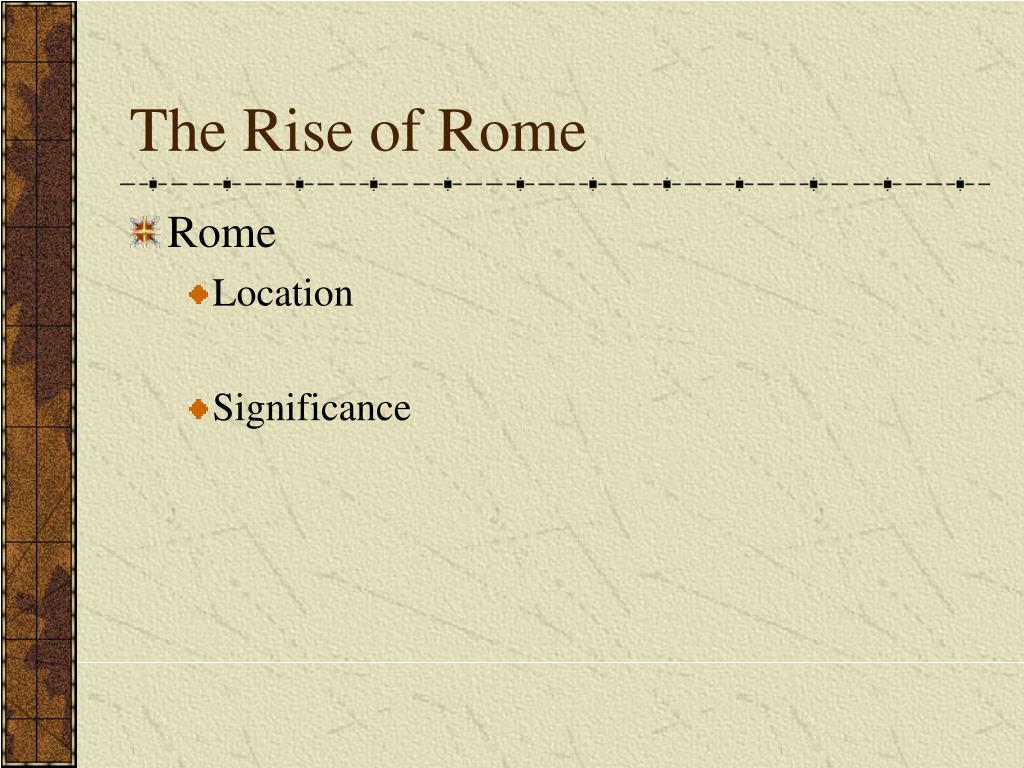 The Rise of Rome

Rome

Location

Significance